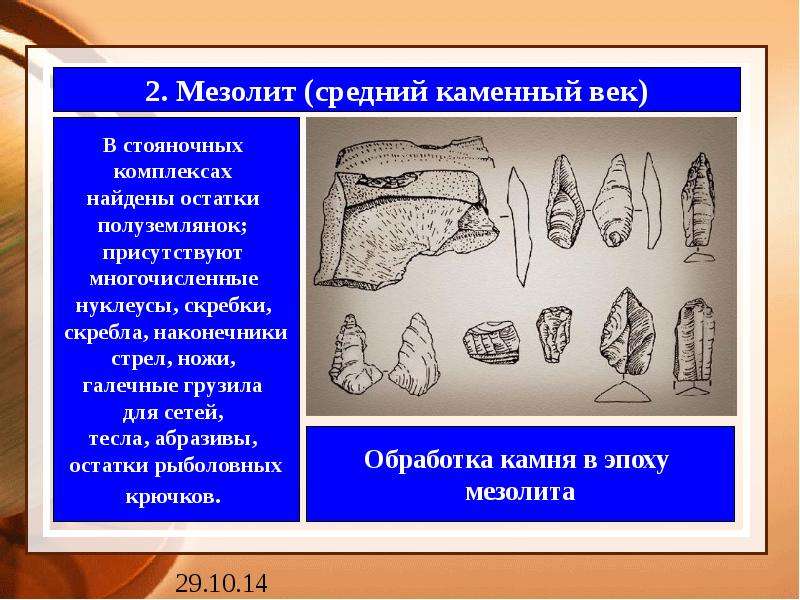 2. Мезолит (средний каменный век)

В стояночных комплексах найдены остатки полуземлянок; присутствуют многочисленные нуклеусы, скребки, скребла, наконечники стрел, ножи, галечные грузила для сетей, тесла, абразивы, остатки рыболовных крючков.

Обработка камня в эпоху мезолита

29.10.14